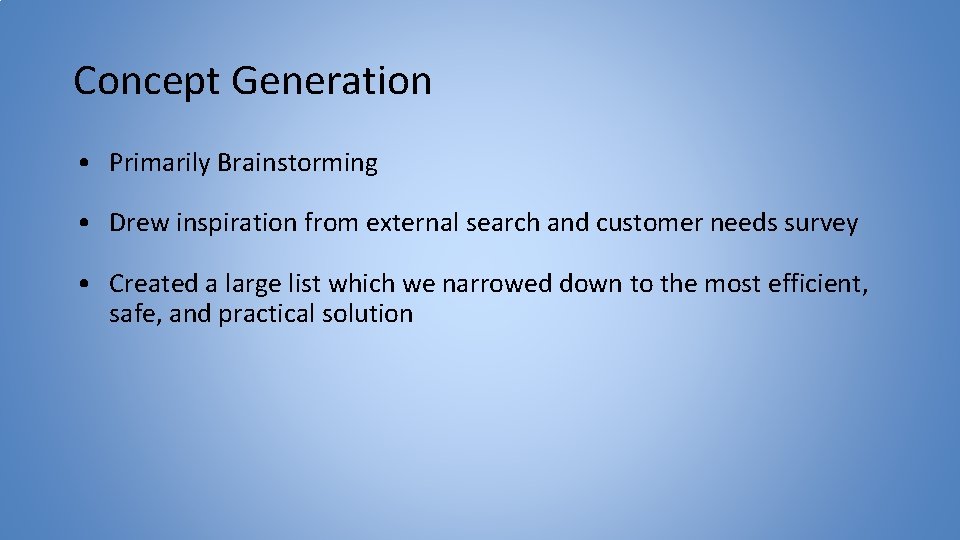 Concept Generation

• Primarily Brainstorming

• Drew inspiration from external search and customer needs survey

• Created a large list which we narrowed down to the most efficient, safe, and practical solution